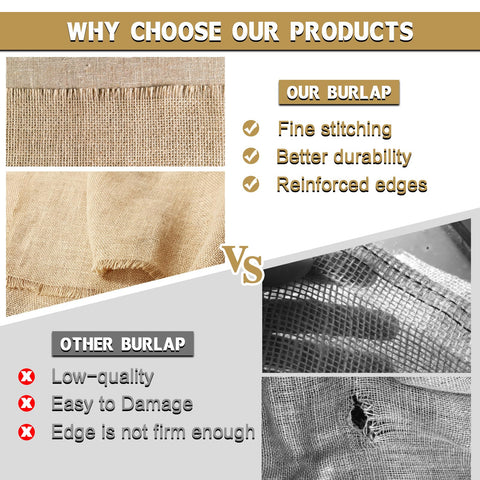 WHY CHOOSE OUR PRODUCTS

OUR BURLAP

Fine stitching
Better durability
Reinforced edges

VS

OTHER BURLAP

Low-quality
Easy to Damage
Edge is not firm enough